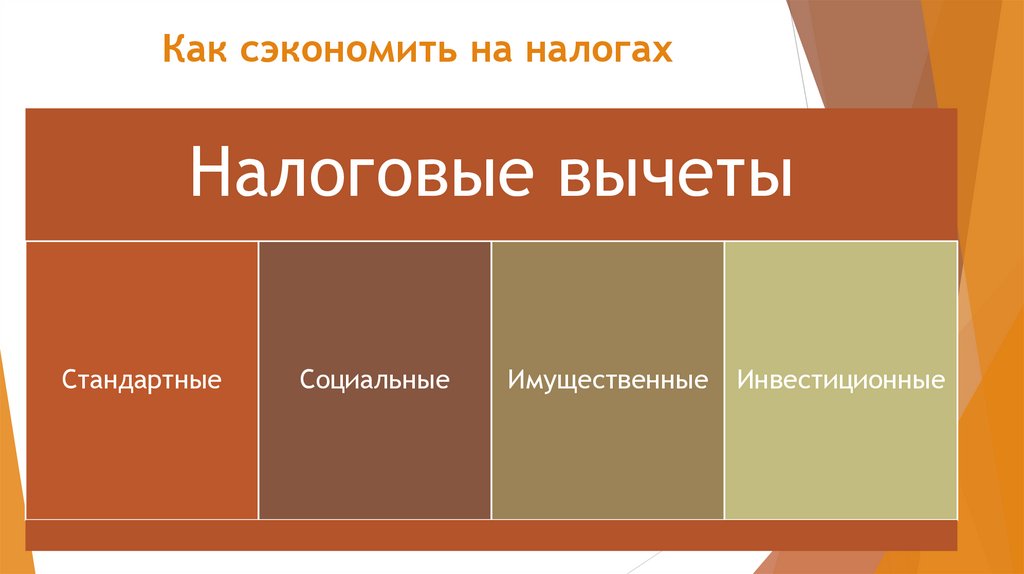 Как сэкономить на налогах

Налоговые вычеты

Стандартные

Социальные

Имущественные

Инвестиционные